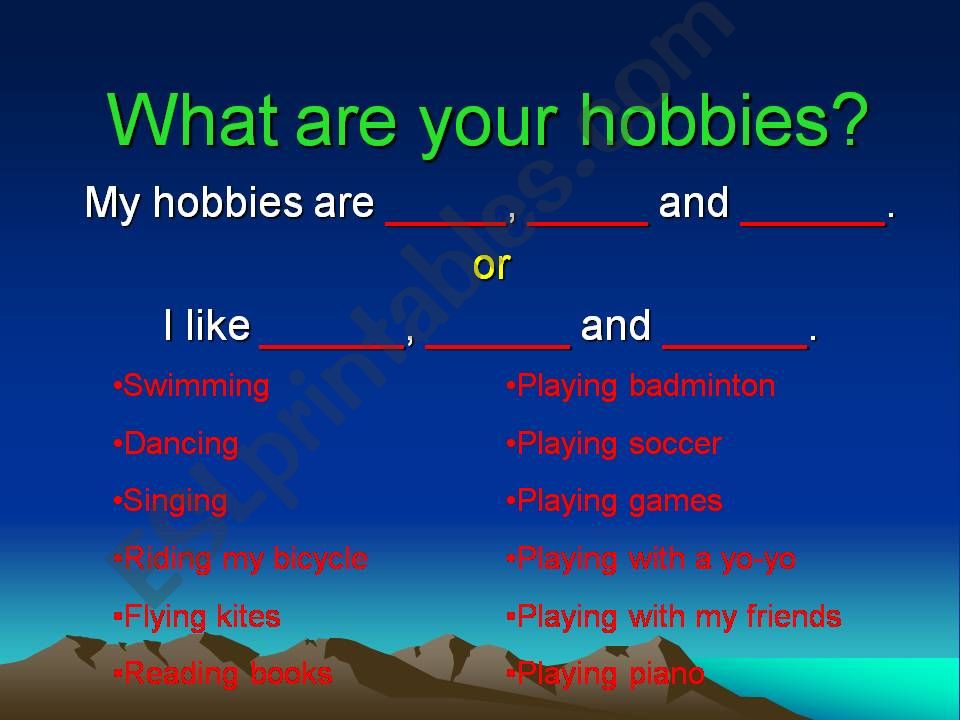 What are your hobbies?

My hobbies are _____, _____ and ______.

or

I like ______, ______ and ______.

•Swimming
•Dancing
•Singing
•Riding my bicycle
•Flying kites
•Reading books

•Playing badminton
•Playing soccer
•Playing games
•Playing with a yo-yo
•Playing with my friends
•Playing piano

ESLprintables.com